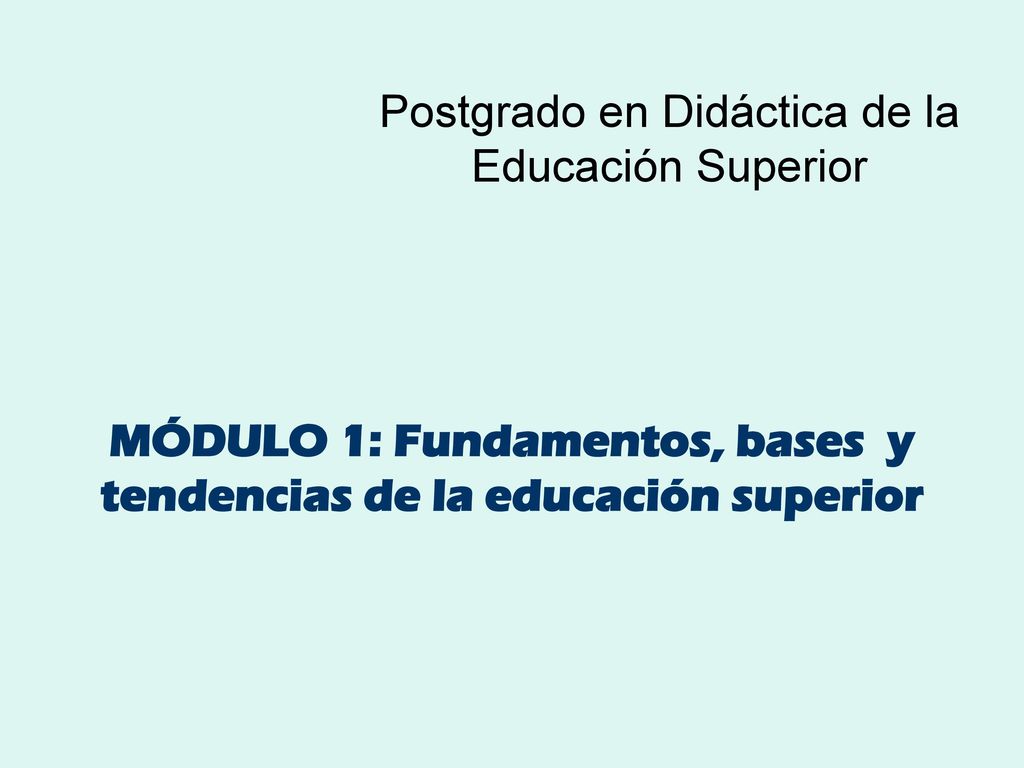 Postgrado en Didáctica de la Educación Superior

MÓDULO 1: Fundamentos, bases y tendencias de la educación superior